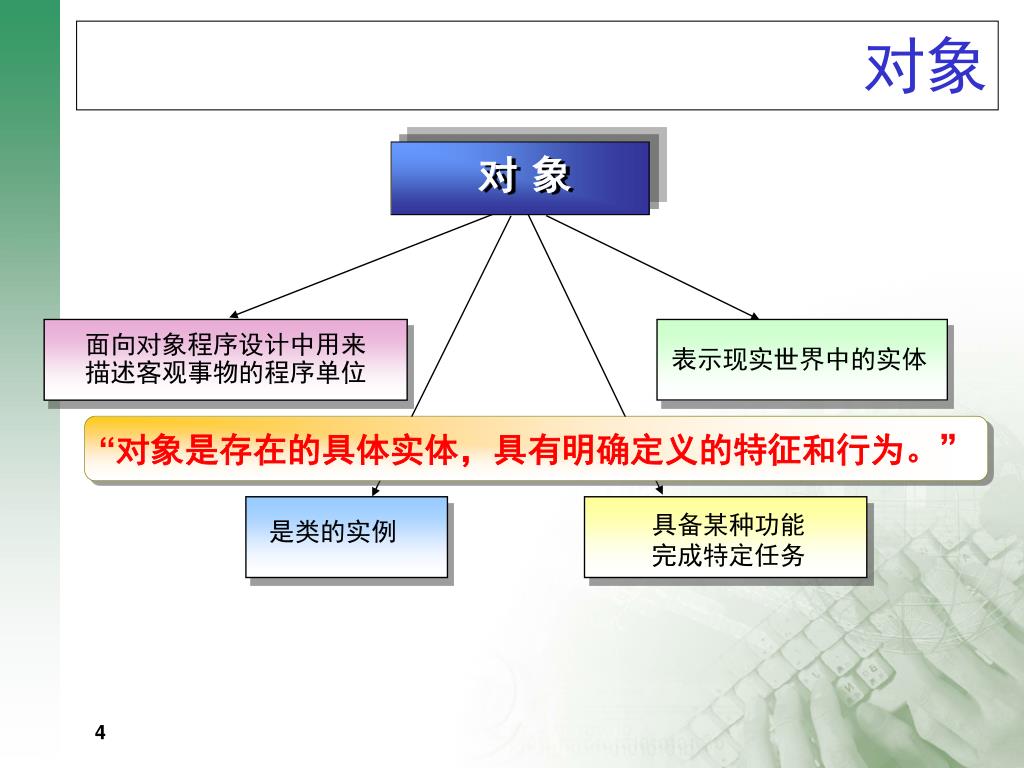 对象

对 象

面向对象程序设计中用来描述客观事物的程序单位

表示现实世界中的实体

“对象是存在的具体实体，具有明确定义的特征和行为。”

是类的实例

具备某种功能
完成特定任务

4